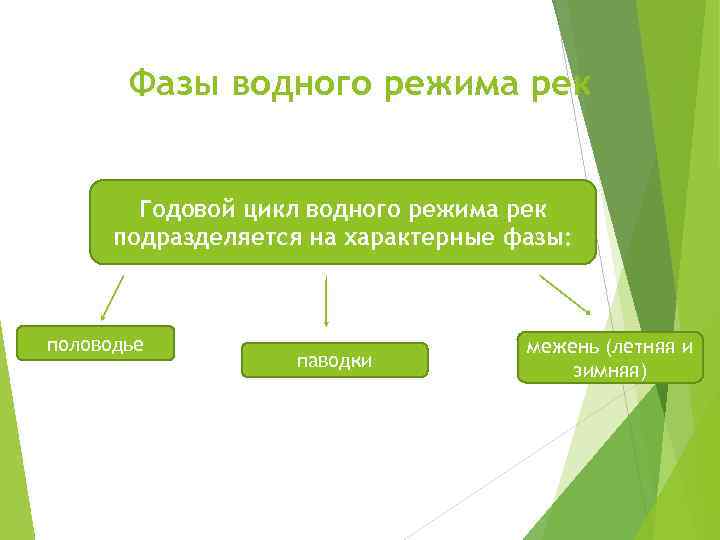 Фазы водного режима рек

Годовой цикл водного режима рек подразделяется на характерные фазы:

половодье

паводки

межень (летняя и зимняя)